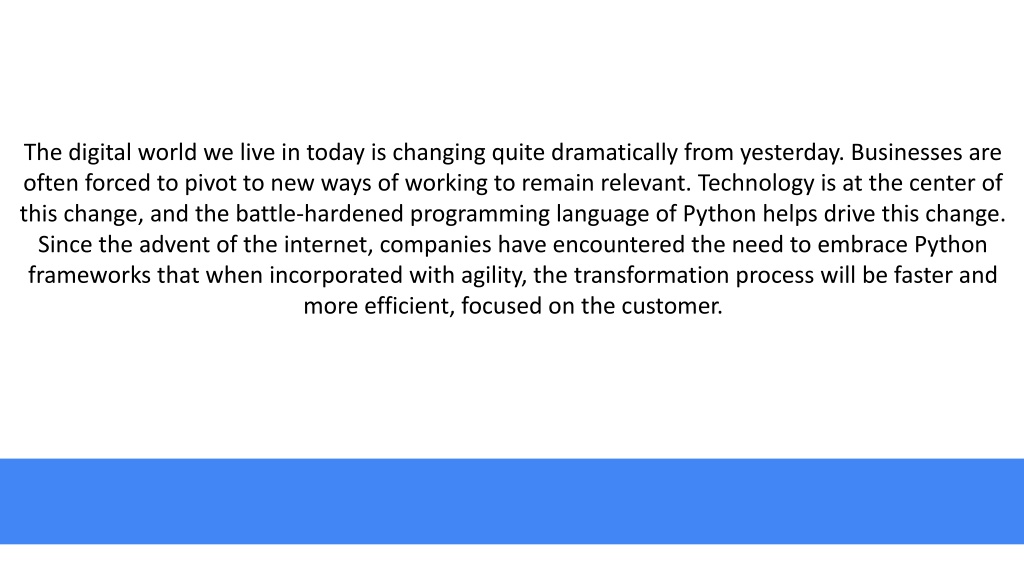 The digital world we live in today is changing quite dramatically from yesterday. Businesses are often forced to pivot to new ways of working to remain relevant. Technology is at the center of this change, and the battle-hardened programming language of Python helps drive this change. Since the advent of the internet, companies have encountered the need to embrace Python frameworks that when incorporated with agility, the transformation process will be faster and more efficient, focused on the customer.